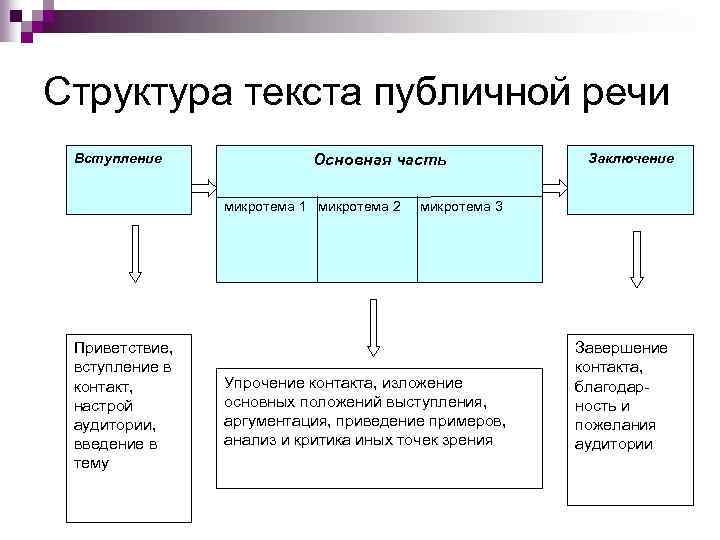 Структура текста публичной речи

Вступление

Основная часть

микротема 1 микротема 2 микротема 3

Заключение

Приветствие, вступление в контакт, настрой аудитории, введение в тему

Упрочение контакта, изложение основных положений выступления, аргументация, приведение примеров, анализ и критика иных точек зрения

Завершение контакта, благодарность и пожелания аудитории